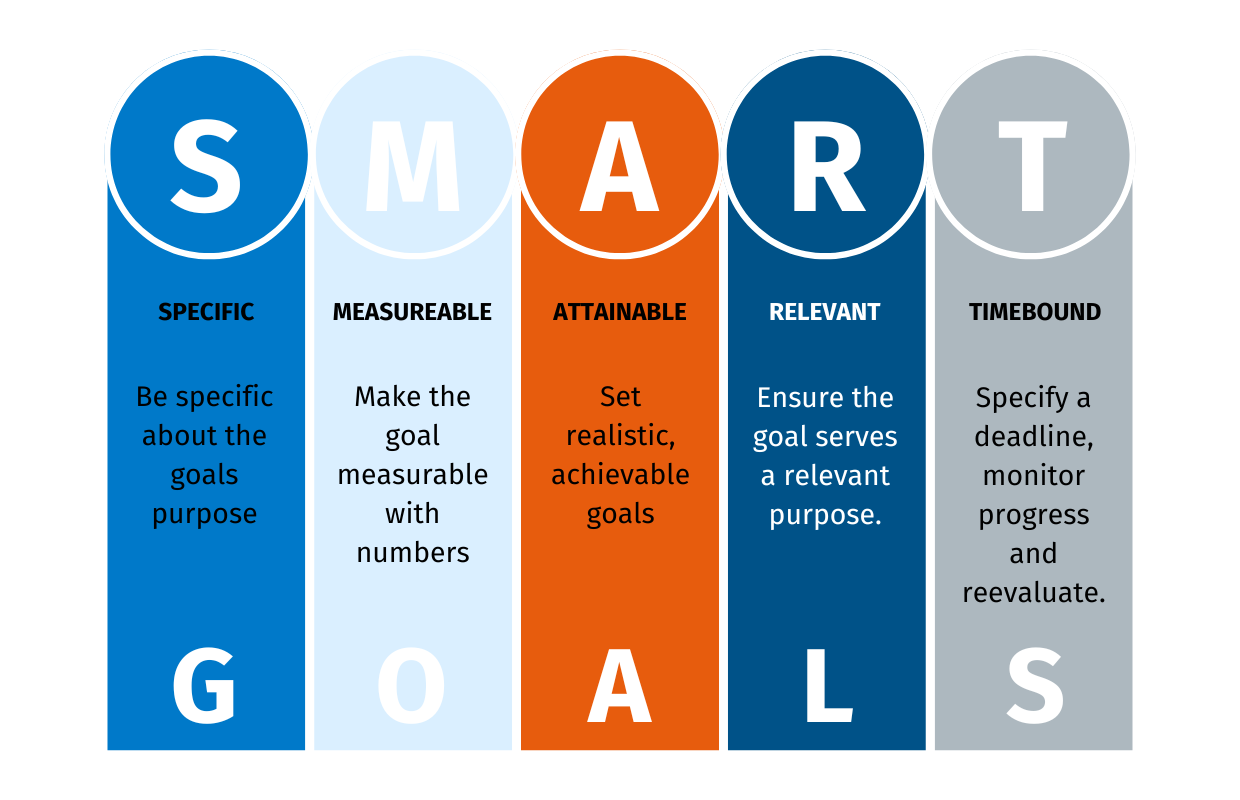 S

SPECIFIC

Be specific about the goals purpose

G

M

MEASUREABLE

Make the goal measurable with numbers

O

A

ATTAINABLE

Set realistic, achievable goals

A

R

RELEVANT

Ensure the goal serves a relevant purpose.

L

T

TIMEBOUND

Specify a deadline, monitor progress and reevaluate.

S